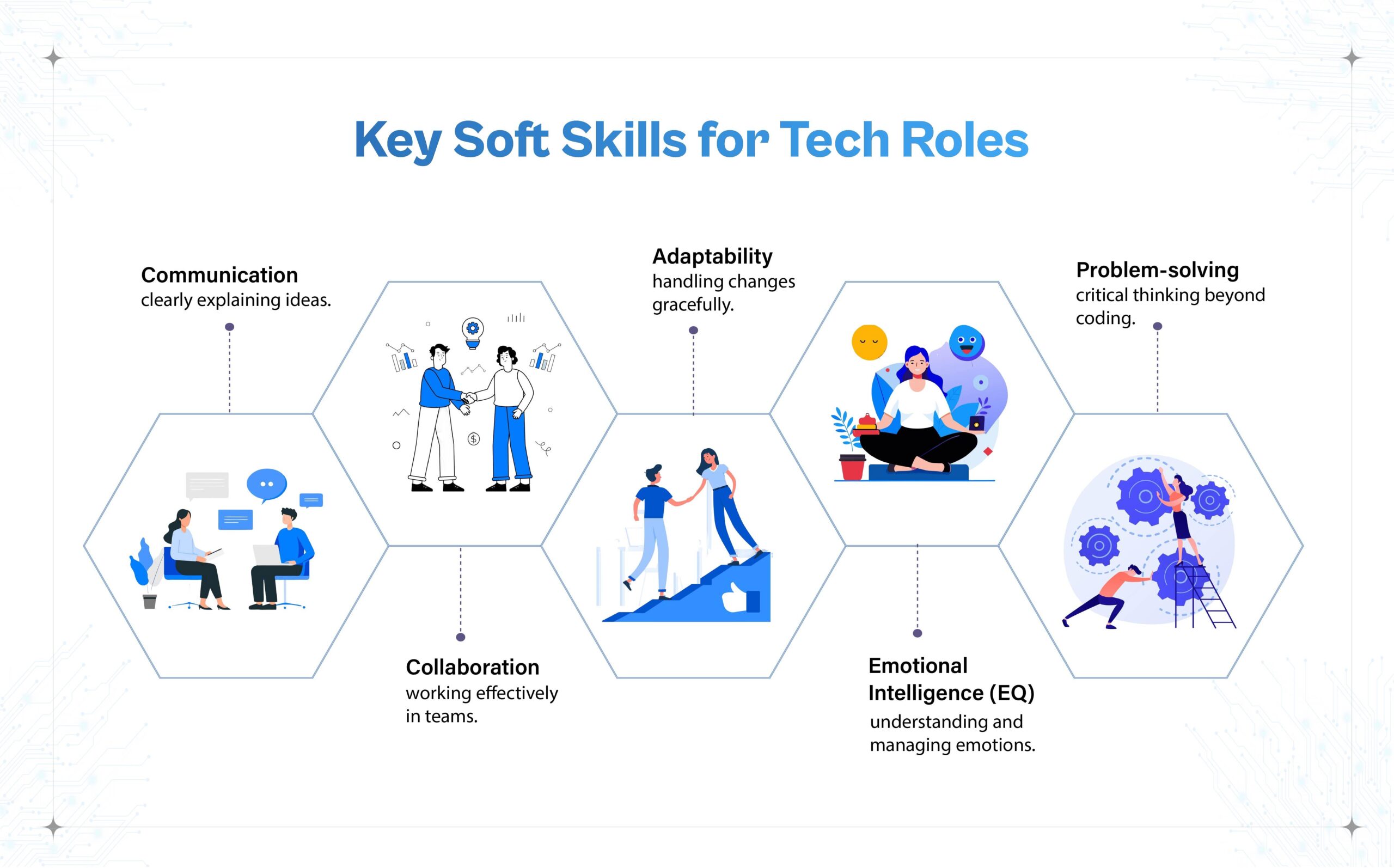 Key Soft Skills for Tech Roles

Communication
clearly explaining ideas.

Collaboration
working effectively in teams.

Adaptability
handling changes gracefully.

Emotional Intelligence (EQ)
understanding and managing emotions.

Problem-solving
critical thinking beyond coding.